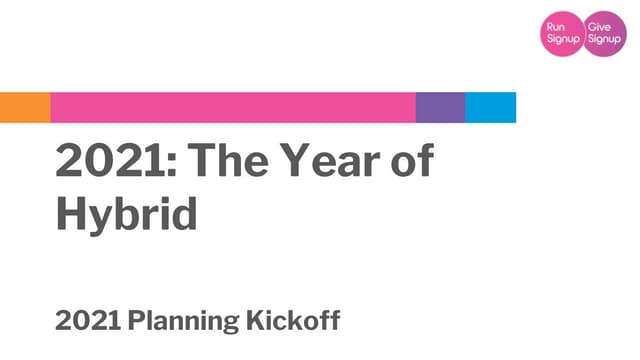 Run Signup Give Signup

2021: The Year of Hybrid

2021 Planning Kickoff